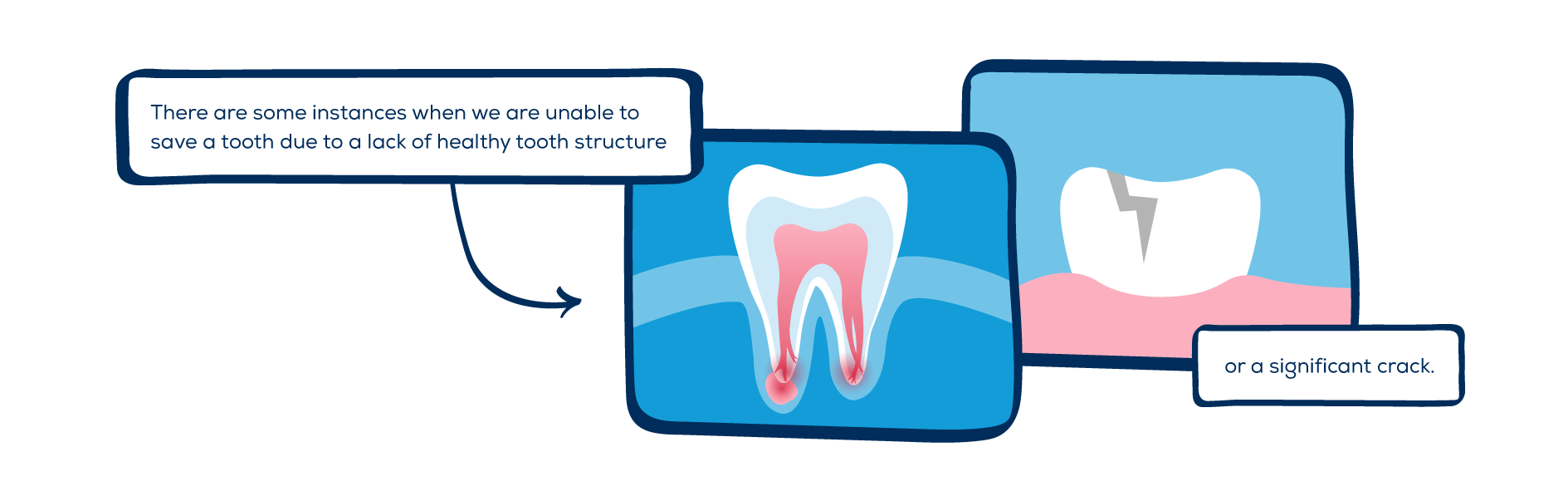 There are some instances when we are unable to save a tooth due to a lack of healthy tooth structure

or a significant crack.